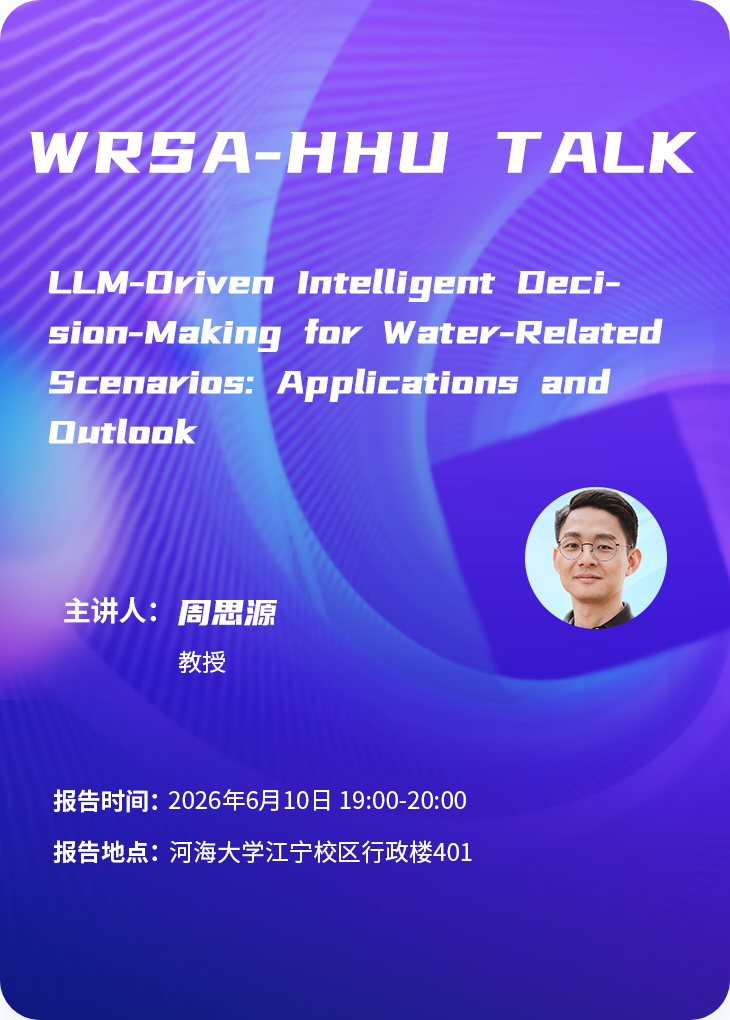 WRSA-HHU TALK

LLM-Driven Intelligent Decision-Making for Water-Related Scenarios: Applications and Outlook

主讲人: 周思源

教授

报告时间: 2026年6月10日 19:00-20:00

报告地点: 河海大学江宁校区行政楼401